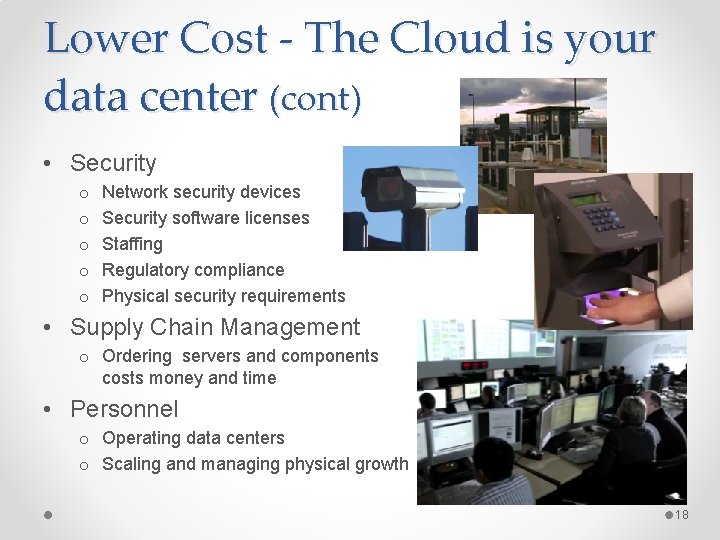 Lower Cost - The Cloud is your data center (cont)

• Security
  o Network security devices
  o Security software licenses
  o Staffing
  o Regulatory compliance
  o Physical security requirements
• Supply Chain Management
  o Ordering servers and components costs money and time
• Personnel
  o Operating data centers
  o Scaling and managing physical growth

18